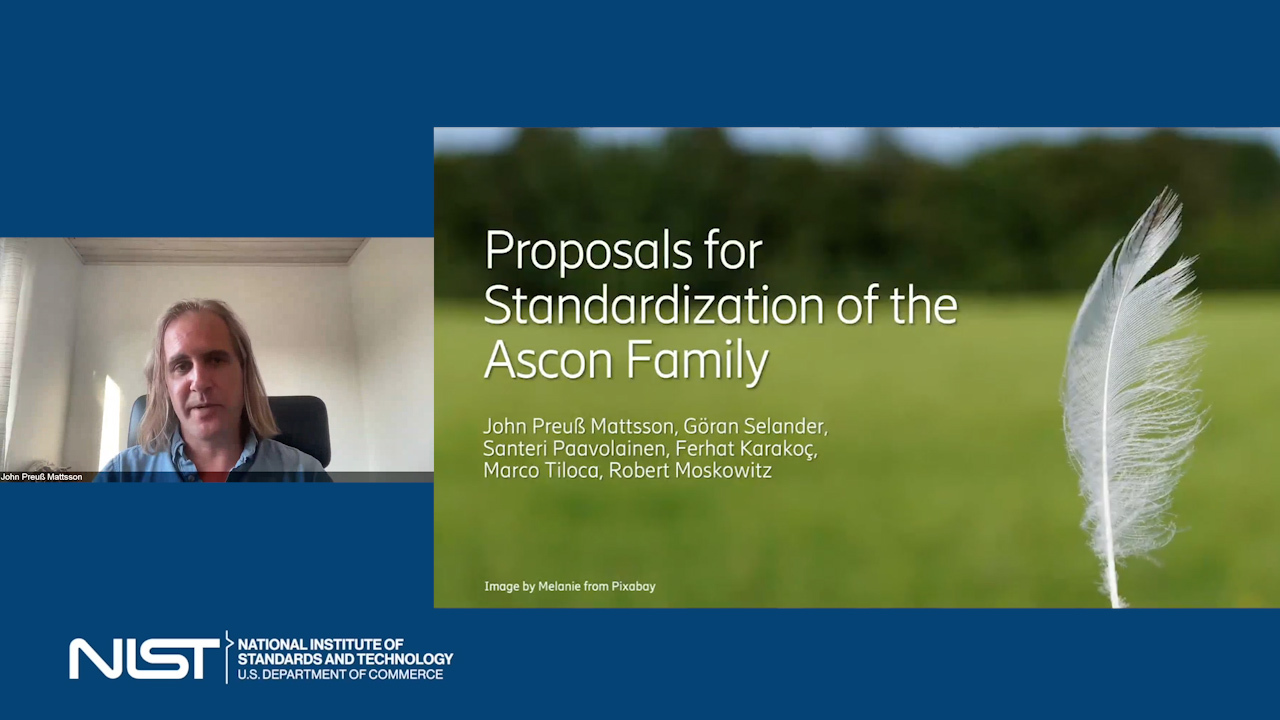 John Preuß Mattsson

Proposals for Standardization of the Ascon Family

John Preuß Mattsson, Göran Selander, Santeri Paavolainen, Ferhat Karakoç, Marco Tiloca, Robert Moskowitz

Image by Melanie from Pixabay

NIST NATIONAL INSTITUTE OF STANDARDS AND TECHNOLOGY U.S. DEPARTMENT OF COMMERCE